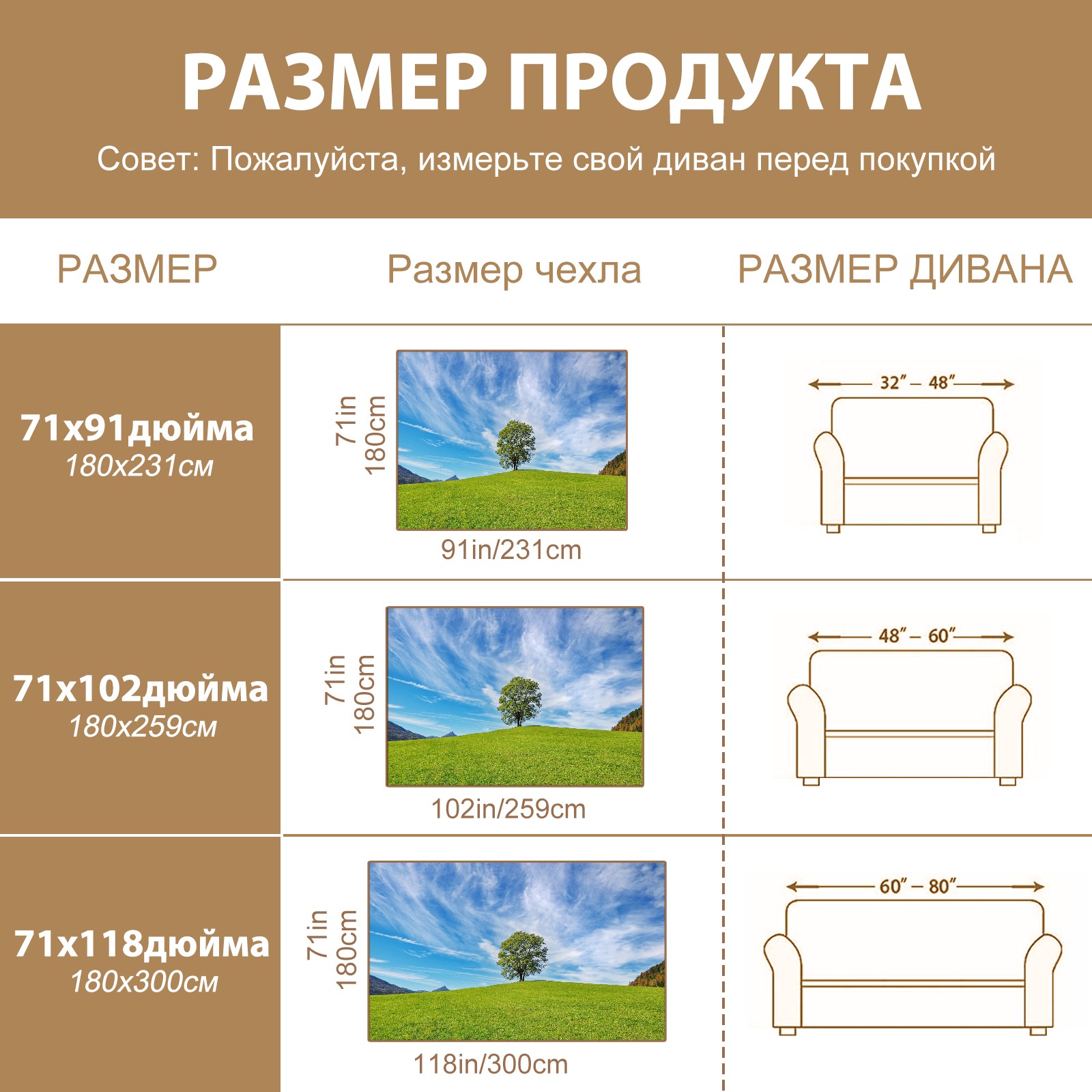 РАЗМЕР ПРОДУКТА

Совет: Пожалуйста, измерьте свой диван перед покупкой

| РАЗМЕР | Размер чехла | РАЗМЕР ДИВАНА |
|---|---|---|
| 71x91дюйма 180x231см | 71in 180cm 91in/231cm | 32″ – 48″ |
| 71x102дюйма 180x259см | 71in 180cm 102in/259cm | 48″ – 60″ |
| 71x118дюйма 180x300см | 71in 180cm 118in/300cm | 60″ – 80″ |